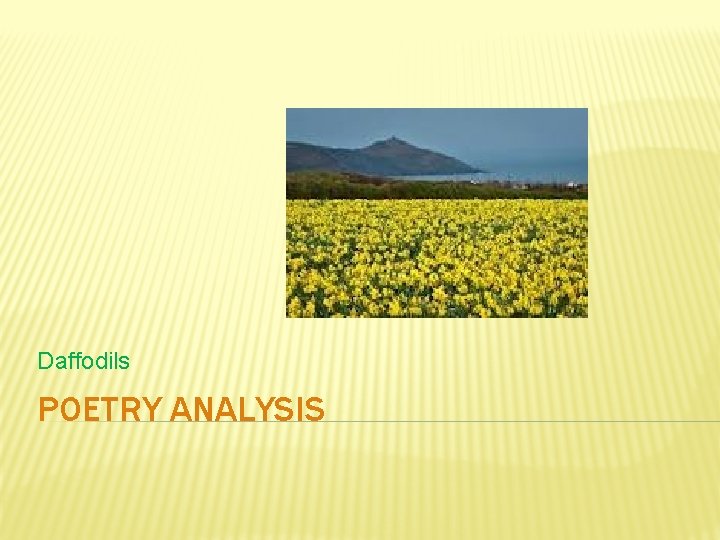 Daffodils

POETRY ANALYSIS